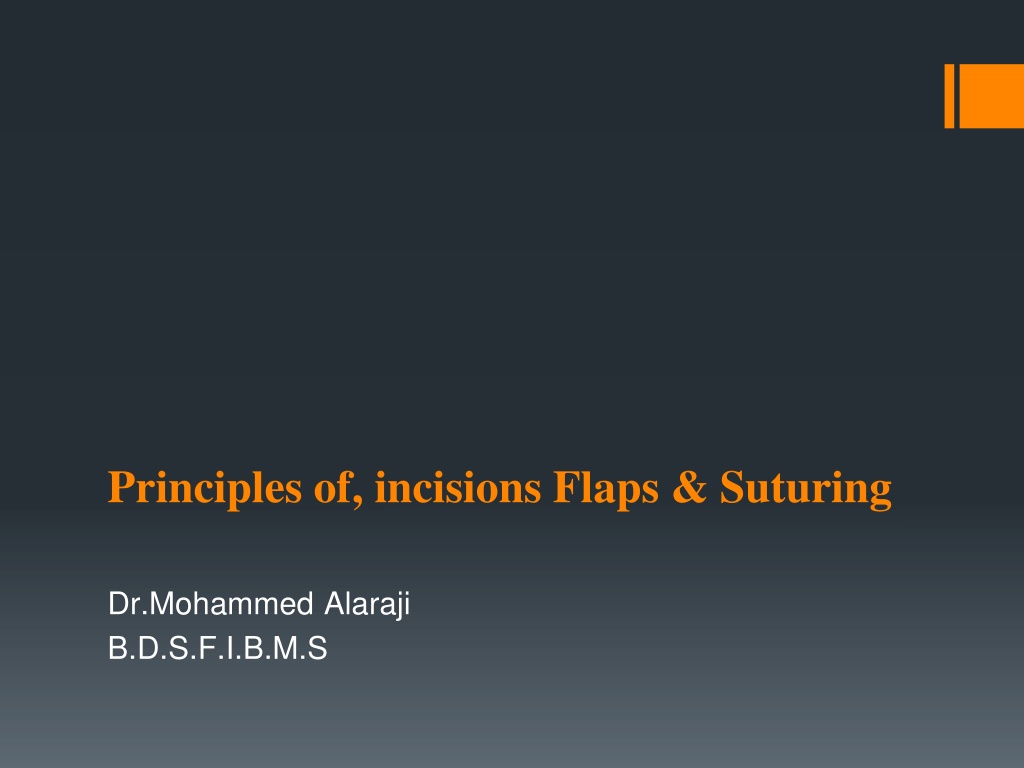 Principles of, incisions Flaps & Suturing

Dr.Mohammed Alaraji
B.D.S.F.I.B.M.S